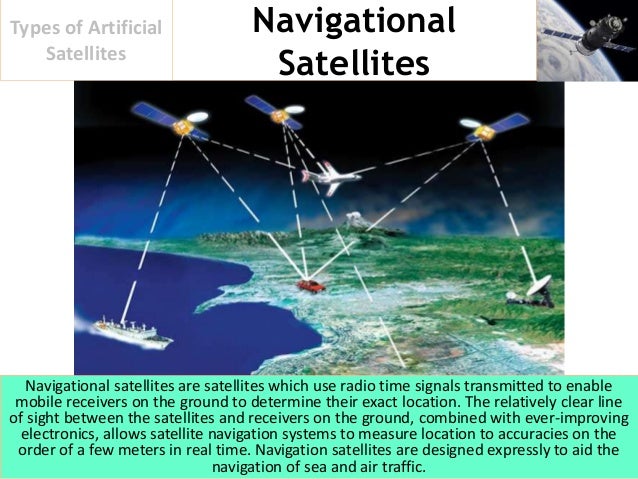 Types of Artificial Satellites

Navigational Satellites

Navigational satellites are satellites which use radio time signals transmitted to enable mobile receivers on the ground to determine their exact location. The relatively clear line of sight between the satellites and receivers on the ground, combined with ever-improving electronics, allows satellite navigation systems to measure location to accuracies on the order of a few meters in real time. Navigation satellites are designed expressly to aid the navigation of sea and air traffic.